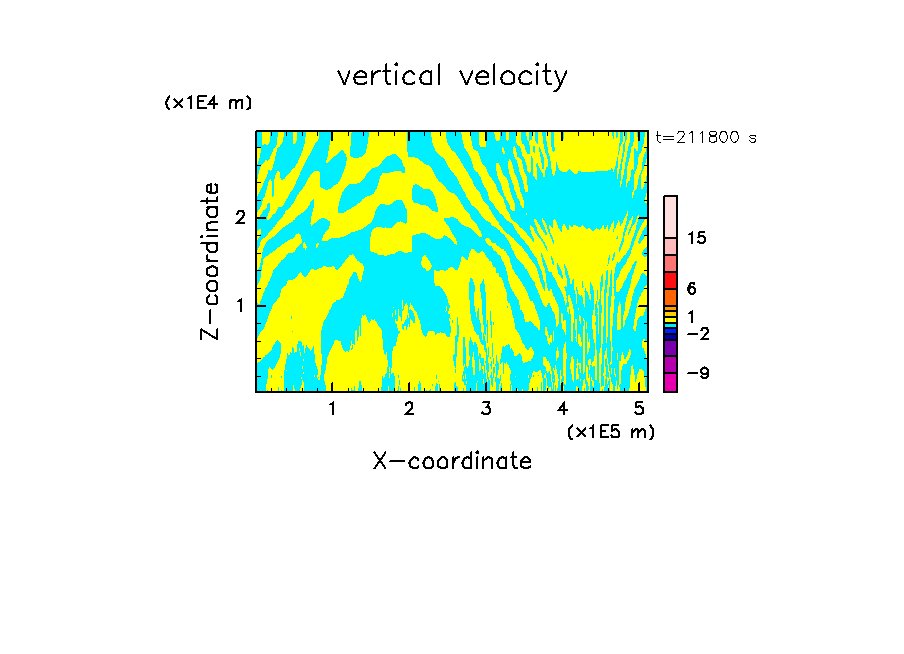 vertical velocity

(x1E4 m)

t=211800 s

Z-coordinate

2

1

15

6

1

−2

−9

1 2 3 4 5

(x1E5 m)

X-coordinate